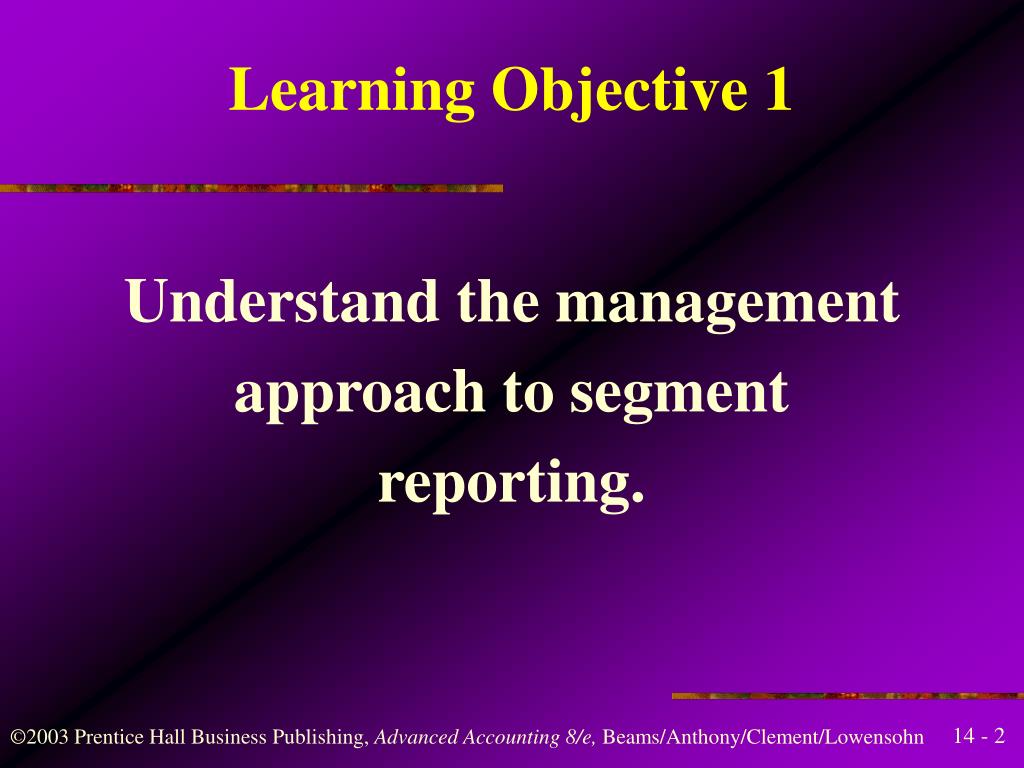 Learning Objective 1

Understand the management approach to segment reporting.

©2003 Prentice Hall Business Publishing, Advanced Accounting 8/e, Beams/Anthony/Clement/Lowensohn

14 - 2